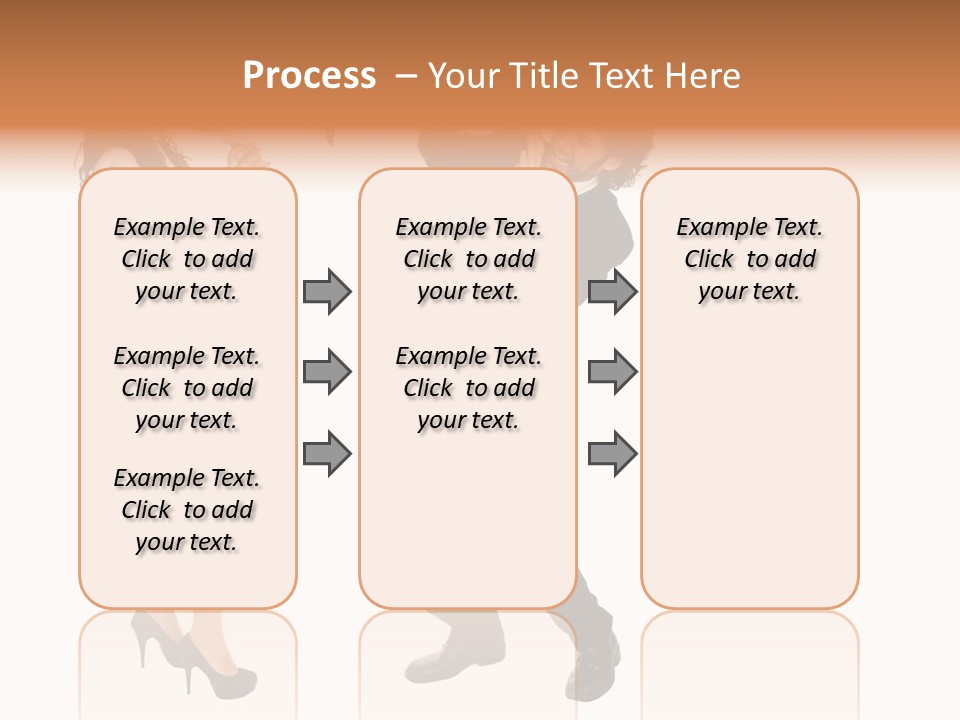 Process – Your Title Text Here

Example Text. Click to add your text.

Example Text. Click to add your text.

Example Text. Click to add your text.

Example Text. Click to add your text.

Example Text. Click to add your text.

Example Text. Click to add your text.